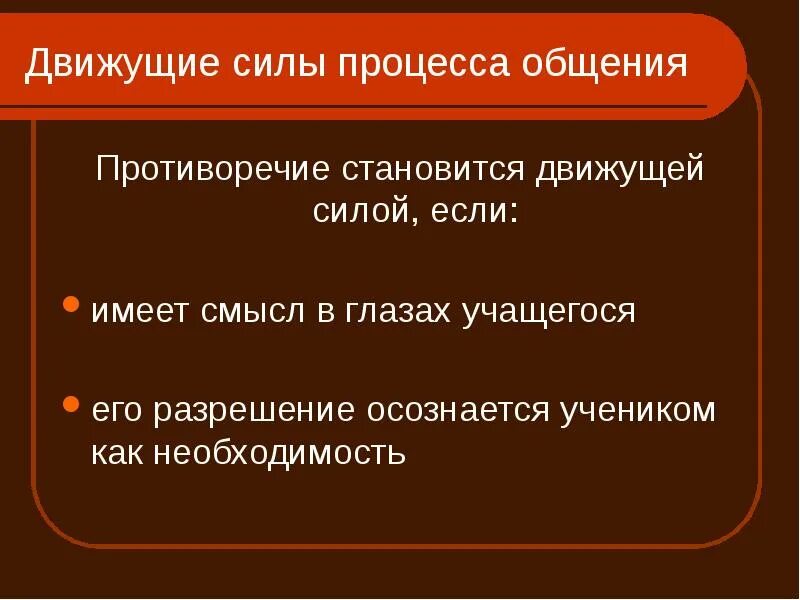 Движущие силы процесса общения

Противоречие становится движущей силой, если:

• имеет смысл в глазах учащегося

• его разрешение осознается учеником как необходимость